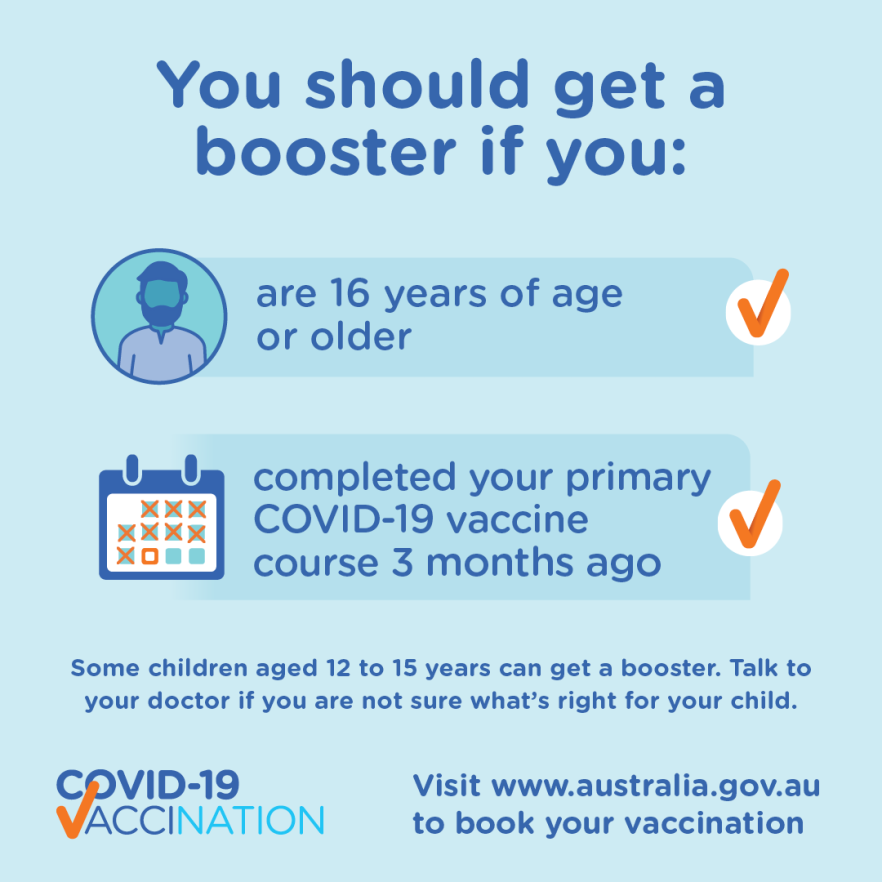 You should get a booster if you:

are 16 years of age or older

completed your primary COVID-19 vaccine course 3 months ago

Some children aged 12 to 15 years can get a booster. Talk to your doctor if you are not sure what's right for your child.

COVID-19 VACCINATION

Visit www.australia.gov.au to book your vaccination